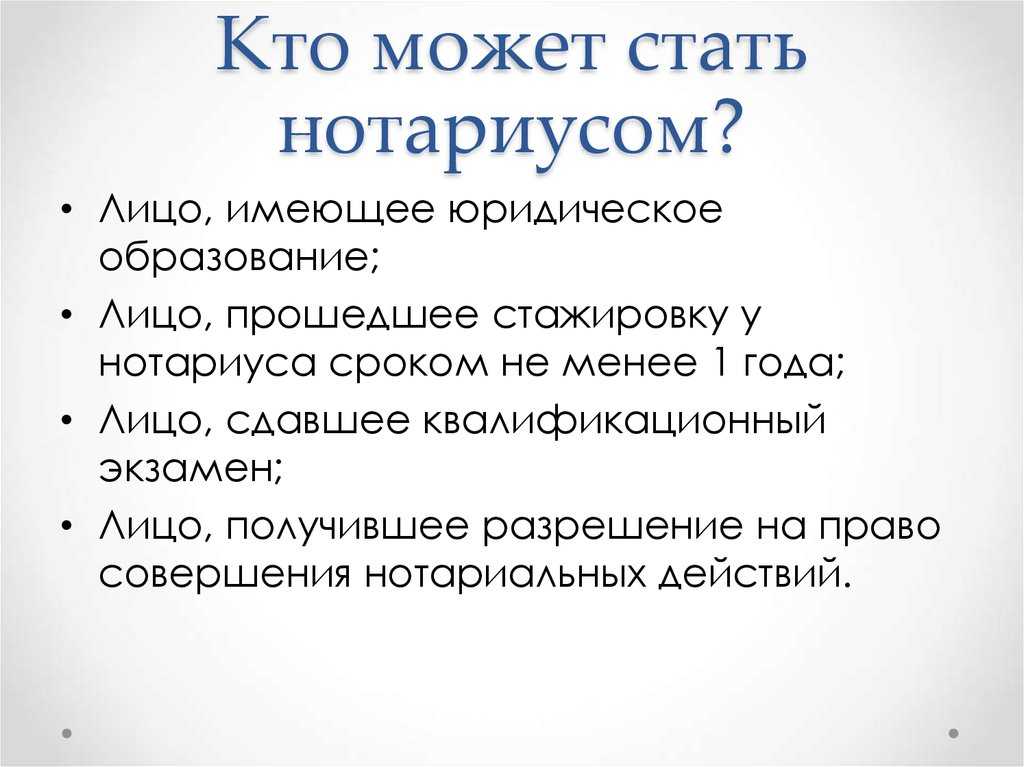 Кто может стать нотариусом?

• Лицо, имеющее юридическое образование;
• Лицо, прошедшее стажировку у нотариуса сроком не менее 1 года;
• Лицо, сдавшее квалификационный экзамен;
• Лицо, получившее разрешение на право совершения нотариальных действий.